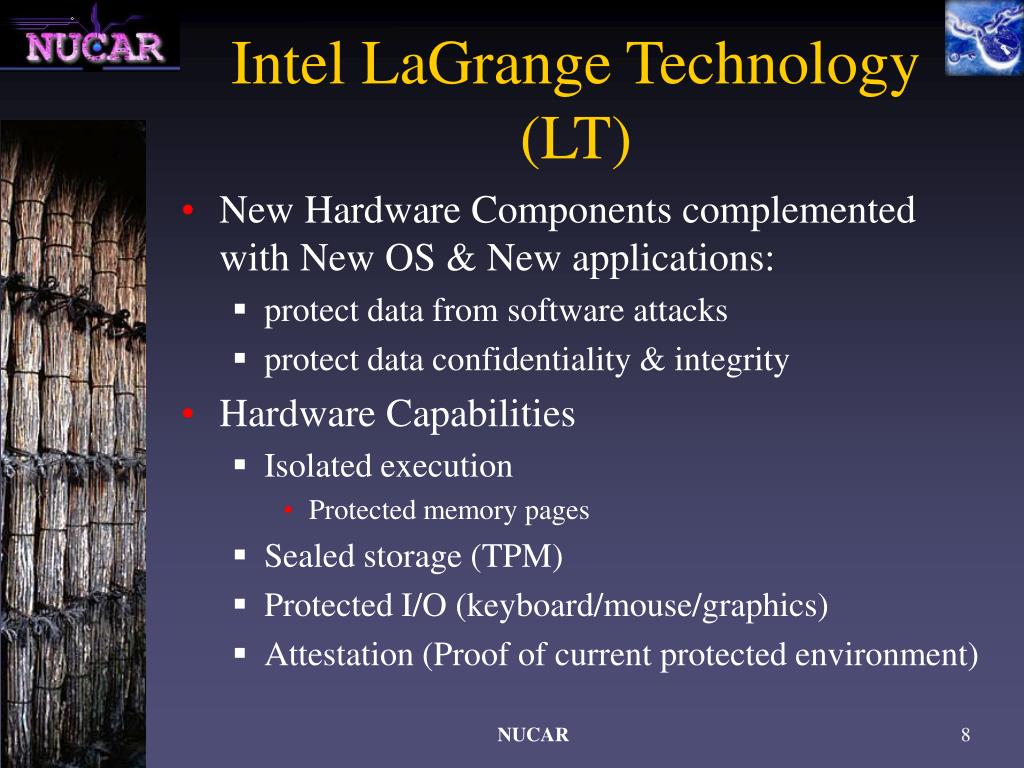 NUCAR

Intel LaGrange Technology (LT)

• New Hardware Components complemented with New OS & New applications:
 ▪ protect data from software attacks
 ▪ protect data confidentiality & integrity
• Hardware Capabilities
 ▪ Isolated execution
  • Protected memory pages
 ▪ Sealed storage (TPM)
 ▪ Protected I/O (keyboard/mouse/graphics)
 ▪ Attestation (Proof of current protected environment)

NUCAR

8